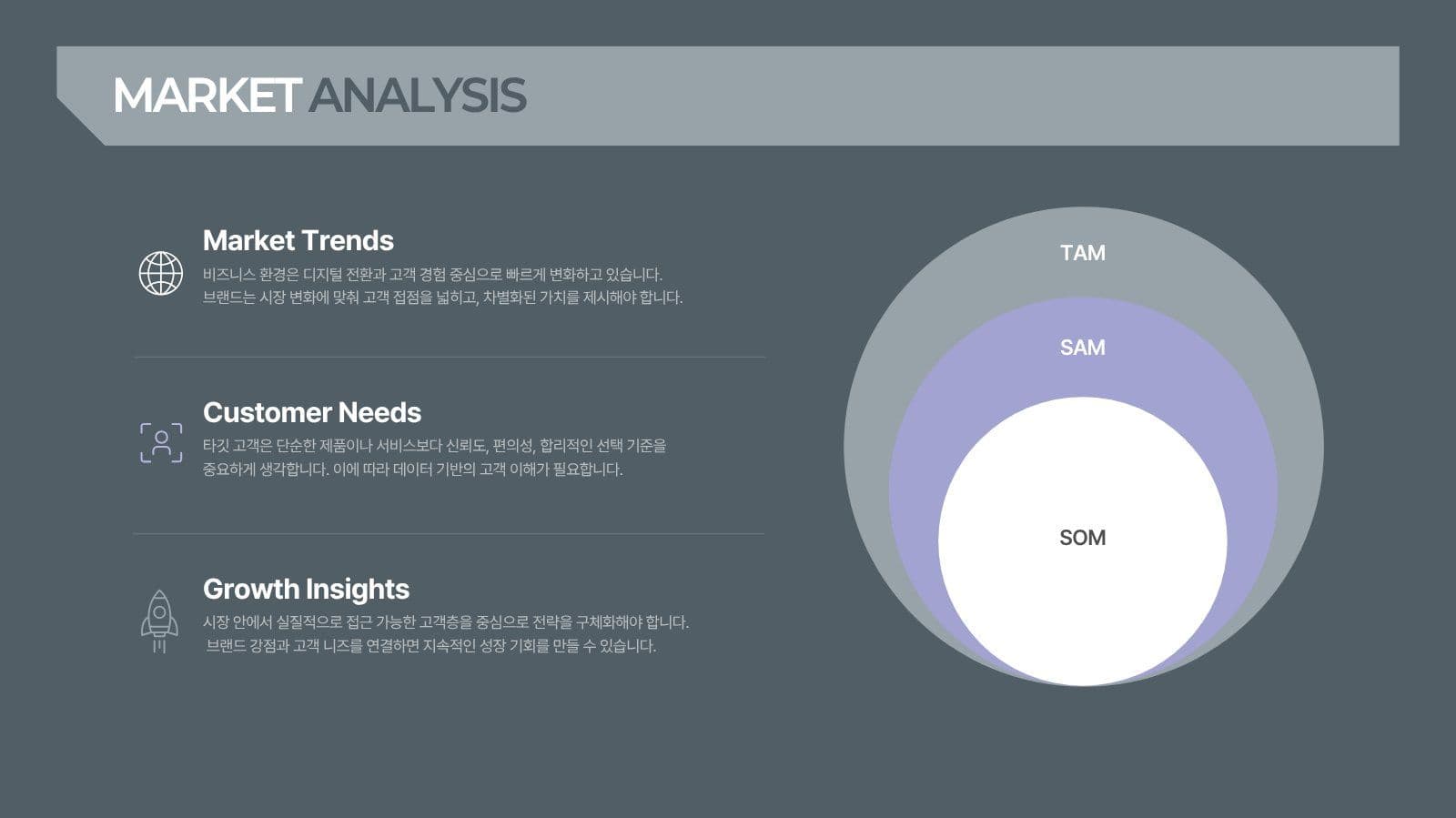 MARKET ANALYSIS

Market Trends

비즈니스 환경은 디지털 전환과 고객 경험 중심으로 빠르게 변화하고 있습니다.
브랜드는 시장 변화에 맞춰 고객 접점을 넓히고, 차별화된 가치를 제시해야 합니다.

Customer Needs

타깃 고객은 단순한 제품이나 서비스보다 신뢰도, 편의성, 합리적인 선택 기준을 중요하게 생각합니다. 이에 따라 데이터 기반의 고객 이해가 필요합니다.

Growth Insights

시장 안에서 실질적으로 접근 가능한 고객층을 중심으로 전략을 구체화해야 합니다.
브랜드 강점과 고객 니즈를 연결하면 지속적인 성장 기회를 만들 수 있습니다.

TAM

SAM

SOM